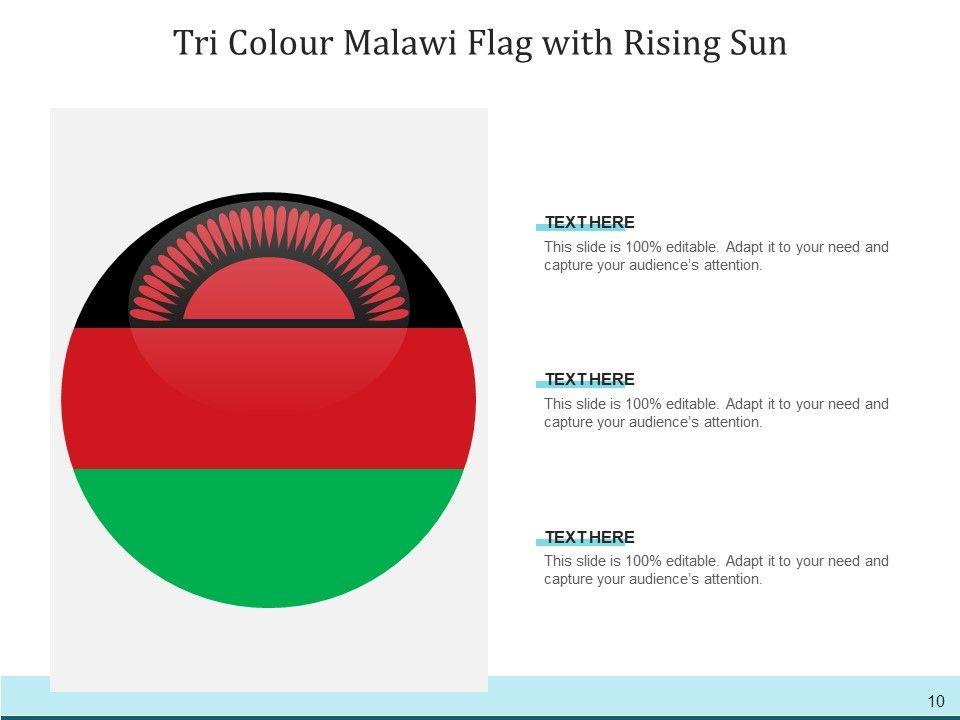 Tri Colour Malawi Flag with Rising Sun

TEXT HERE
This slide is 100% editable. Adapt it to your need and capture your audience's attention.

TEXT HERE
This slide is 100% editable. Adapt it to your need and capture your audience's attention.

TEXT HERE
This slide is 100% editable. Adapt it to your need and capture your audience's attention.

10